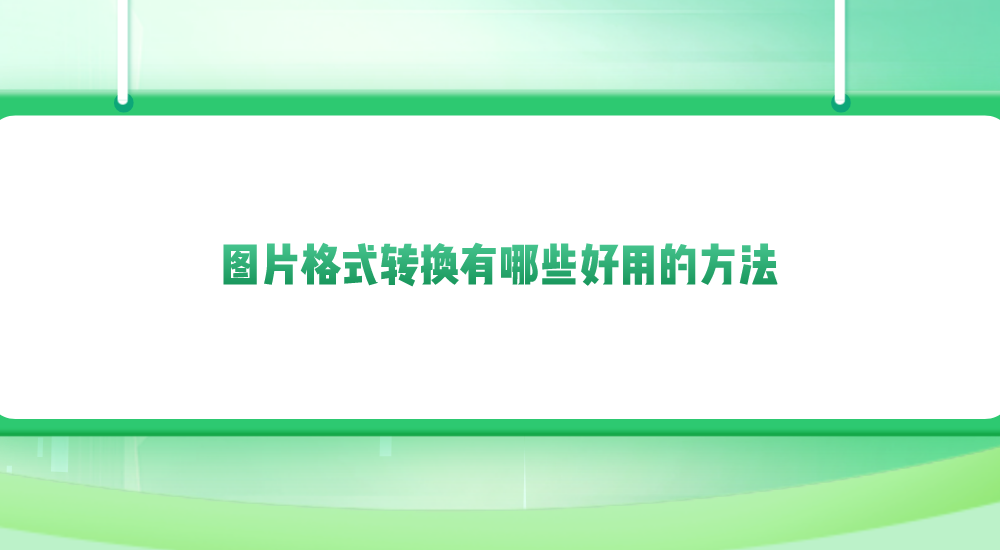 图片格式转换有哪些好用的方法